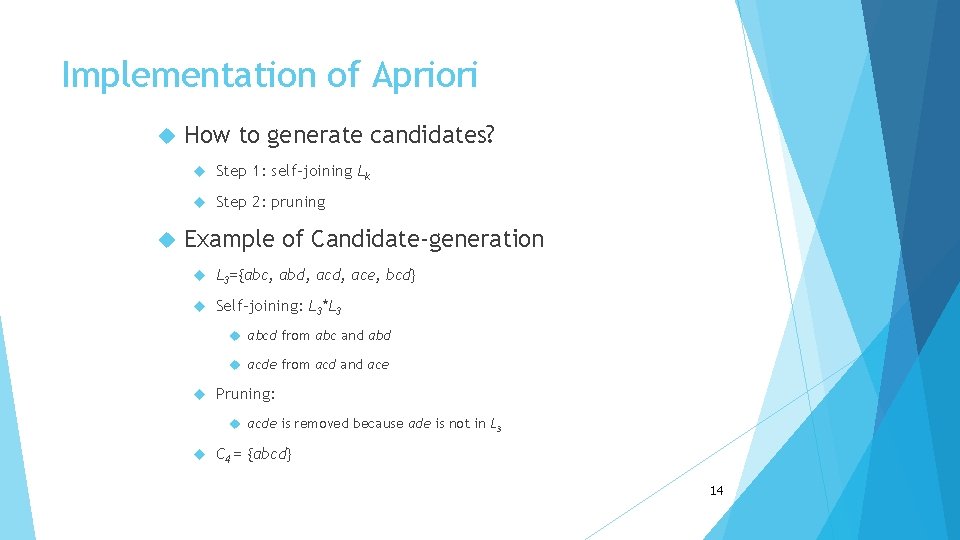 Implementation of Apriori

How to generate candidates?

Step 1: self-joining $L_k$

Step 2: pruning

Example of Candidate-generation

$L_3$={abc, abd, acd, ace, bcd}

Self-joining: $L_3$*$L_3$

abcd from abc and abd

acde from acd and ace

Pruning:

acde is removed because ade is not in $L_3$

$C_4$ = {abcd}

14